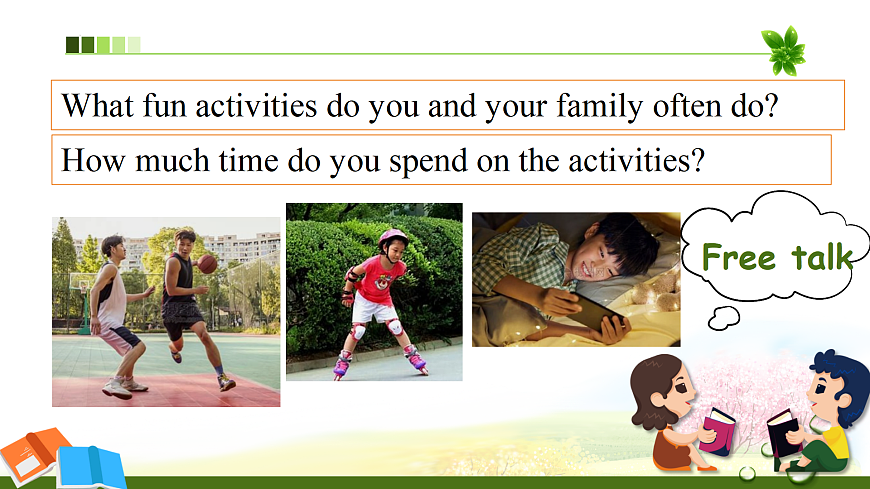 What fun activities do you and your family often do?

How much time do you spend on the activities?

Free talk